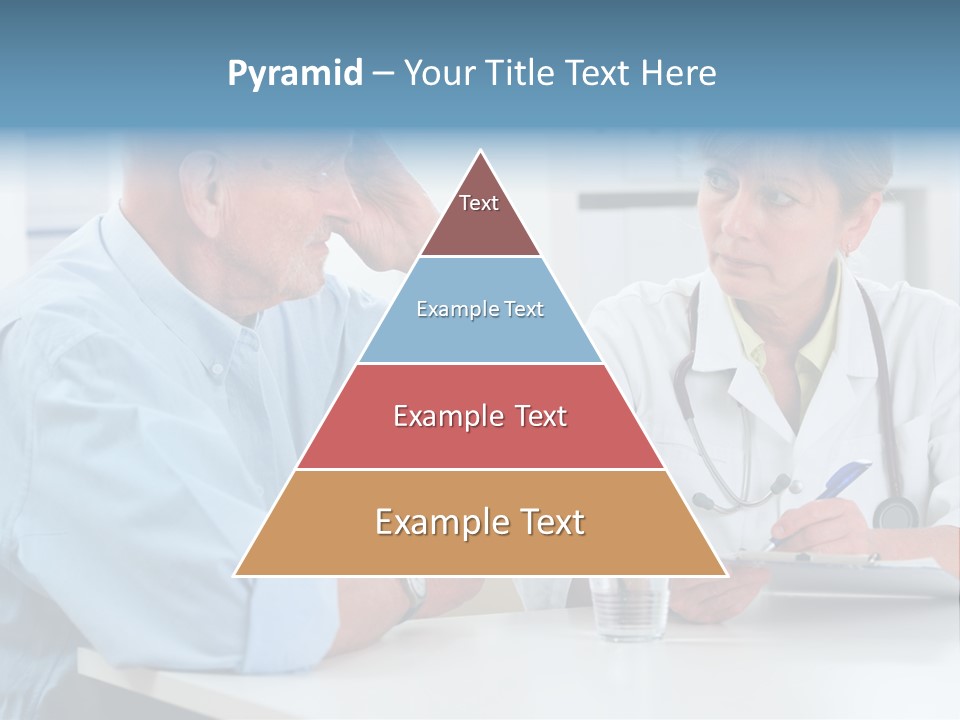 Pyramid – Your Title Text Here

Text

Example Text

Example Text

Example Text